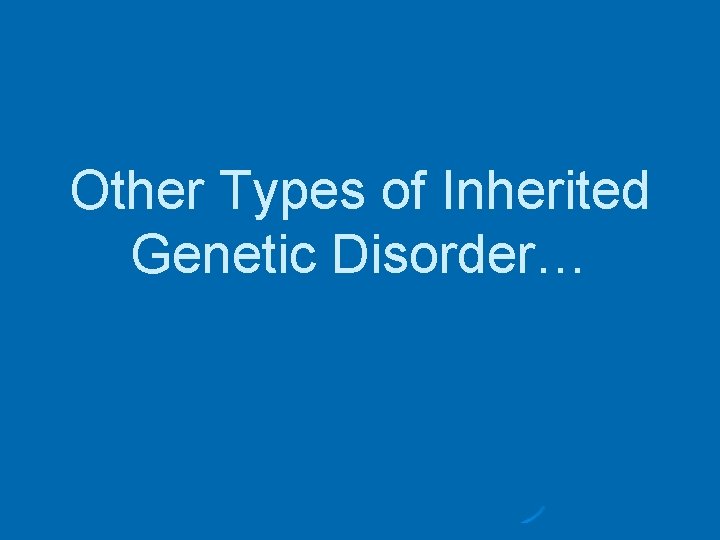 Other Types of Inherited Genetic Disorder…